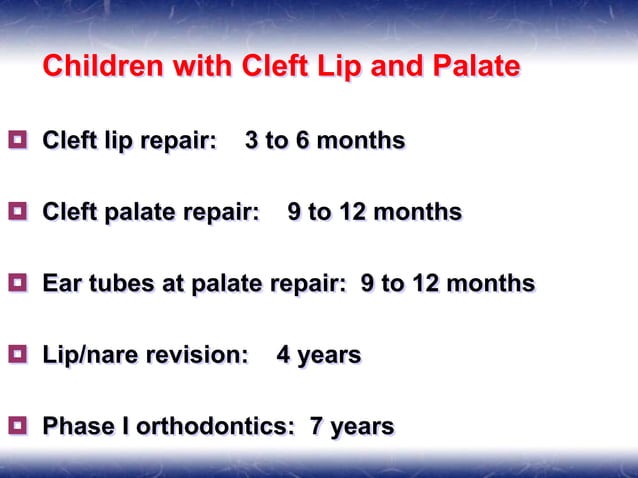 Children with Cleft Lip and Palate

Cleft lip repair: 3 to 6 months

Cleft palate repair: 9 to 12 months

Ear tubes at palate repair: 9 to 12 months

Lip/nare revision: 4 years

Phase I orthodontics: 7 years